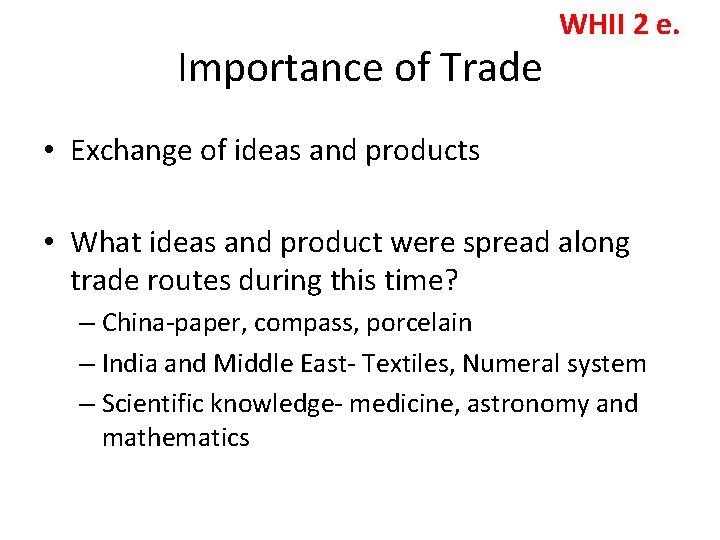 WHII 2 e.

Importance of Trade

• Exchange of ideas and products

• What ideas and product were spread along trade routes during this time?
– China-paper, compass, porcelain
– India and Middle East- Textiles, Numeral system
– Scientific knowledge- medicine, astronomy and mathematics